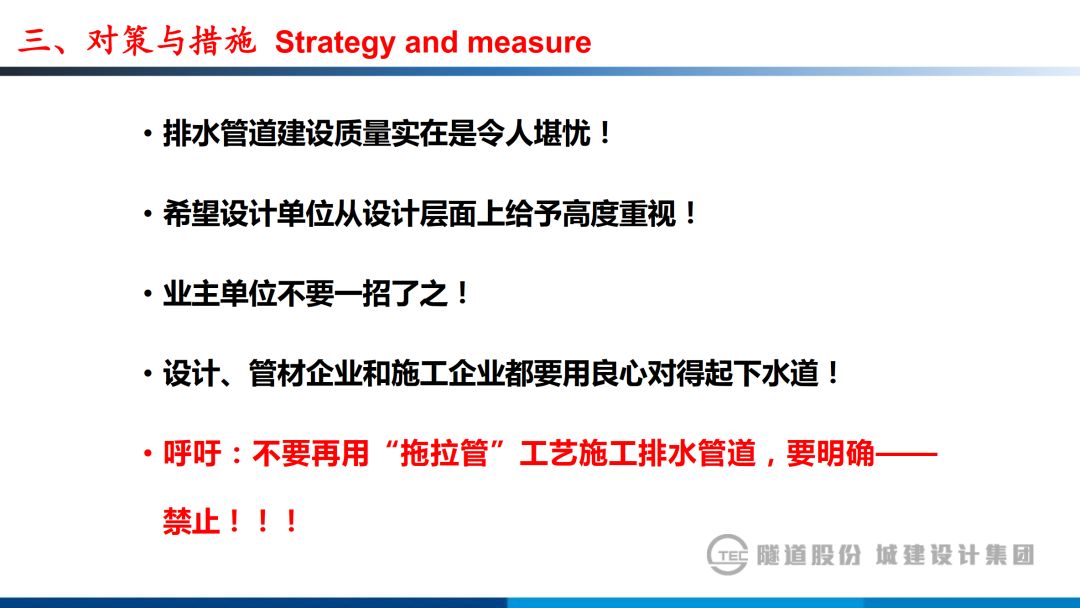 三、对策与措施 Strategy and measure

• 排水管道建设质量实在是令人堪忧！

• 希望设计单位从设计层面上给予高度重视！

• 业主单位不要一招了之！

• 设计、管材企业和施工企业都要用良心对得起下水道！

• 呼吁：不要再用“拖拉管”工艺施工排水管道，要明确——禁止！！！

TEC 隧道股份 城建设计集团